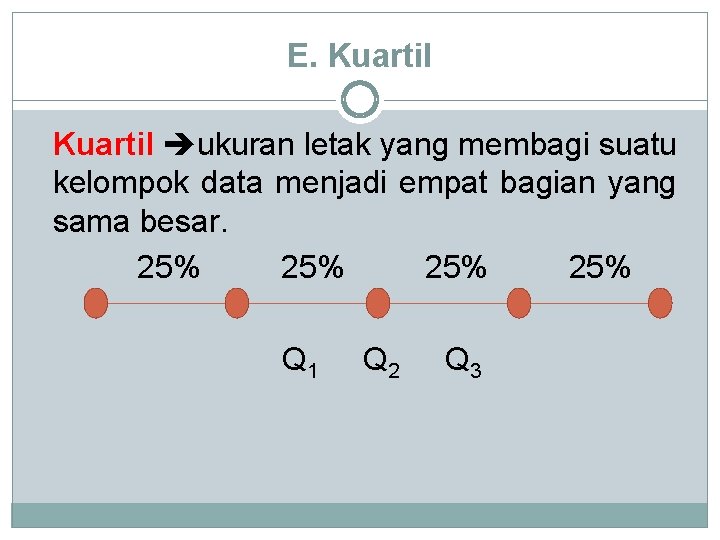 E. Kuartil

Kuartil →ukuran letak yang membagi suatu kelompok data menjadi empat bagian yang sama besar.

25% 25% 25% 25%

$Q_1$ $Q_2$ $Q_3$